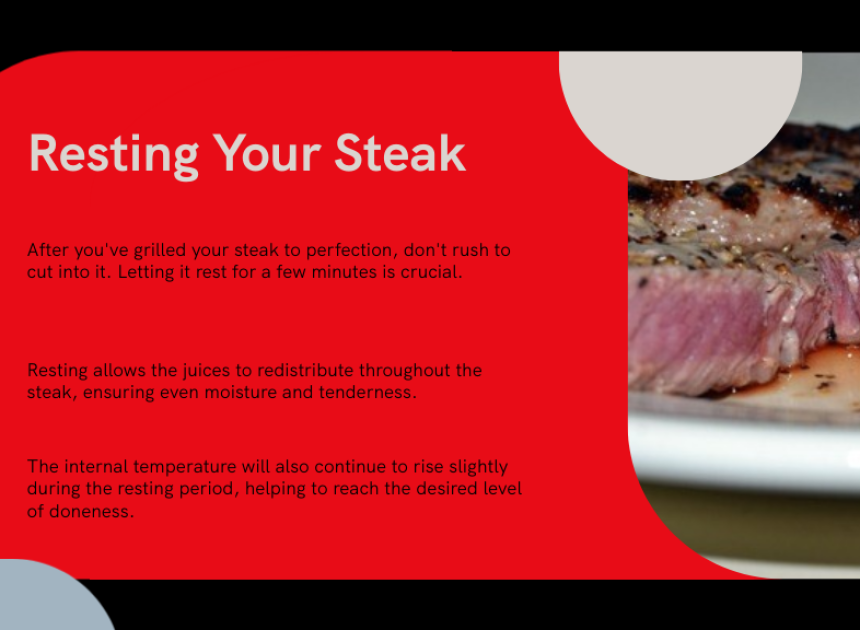 Resting Your Steak

After you've grilled your steak to perfection, don't rush to cut into it. Letting it rest for a few minutes is crucial.

Resting allows the juices to redistribute throughout the steak, ensuring even moisture and tenderness.

The internal temperature will also continue to rise slightly during the resting period, helping to reach the desired level of doneness.